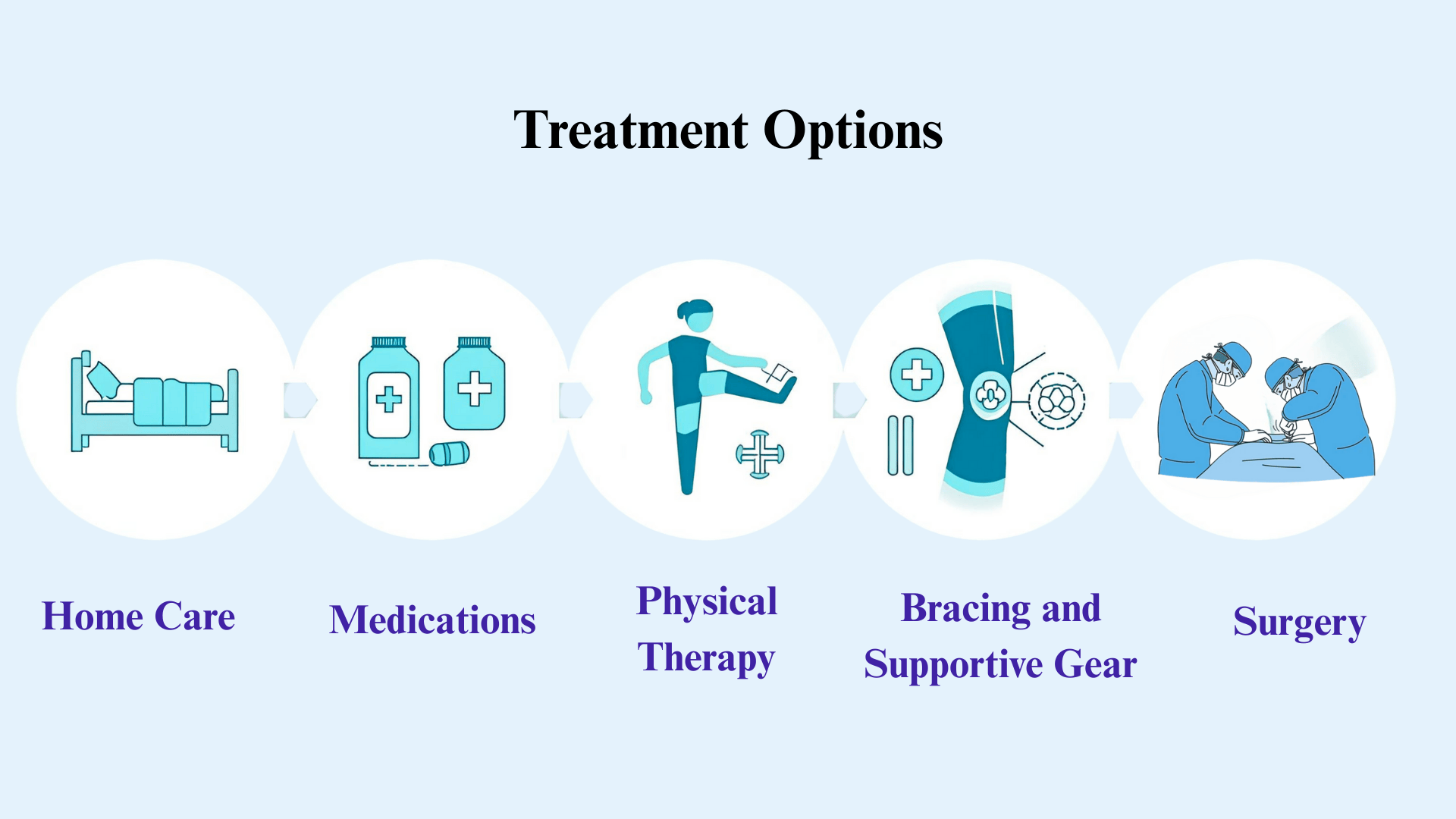 Treatment Options

Home Care

Medications

Physical Therapy

Bracing and Supportive Gear

Surgery